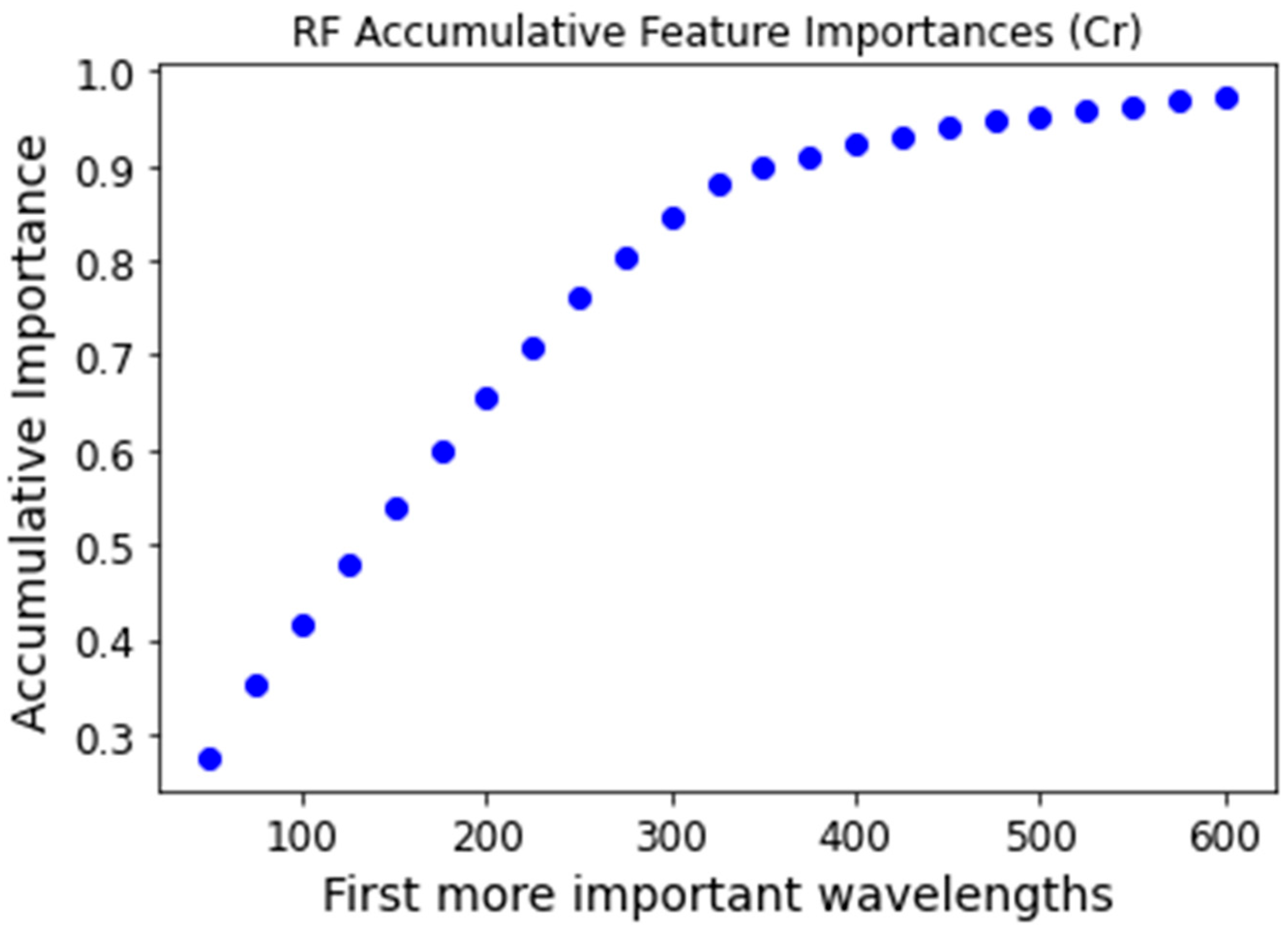 RF Accumulative Feature Importances (Cr)

Accumulative Importance

1.0
0.9
0.8
0.7
0.6
0.5
0.4
0.3

100
200
300
400
500
600

First more important wavelengths